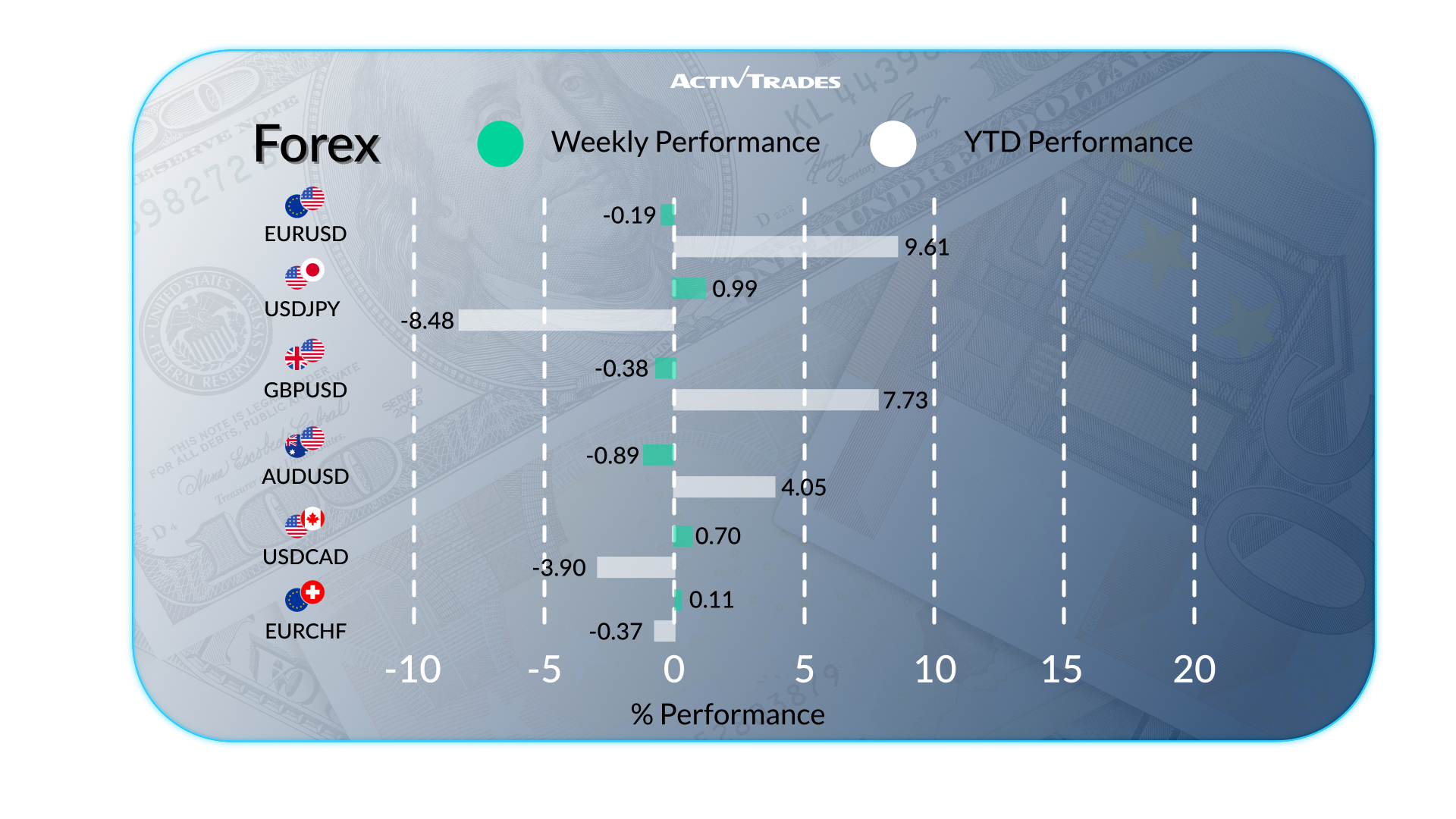 ACTIVTRADES

Forex

Weekly Performance

YTD Performance

EURUSD
-0.19
9.61

USDJPY
0.99
-8.48

GBPUSD
-0.38
7.73

AUDUSD
-0.89
4.05

USDCAD
0.70
-3.90

EURCHF
0.11
-0.37

-10 -5 0 5 10 15 20

% Performance